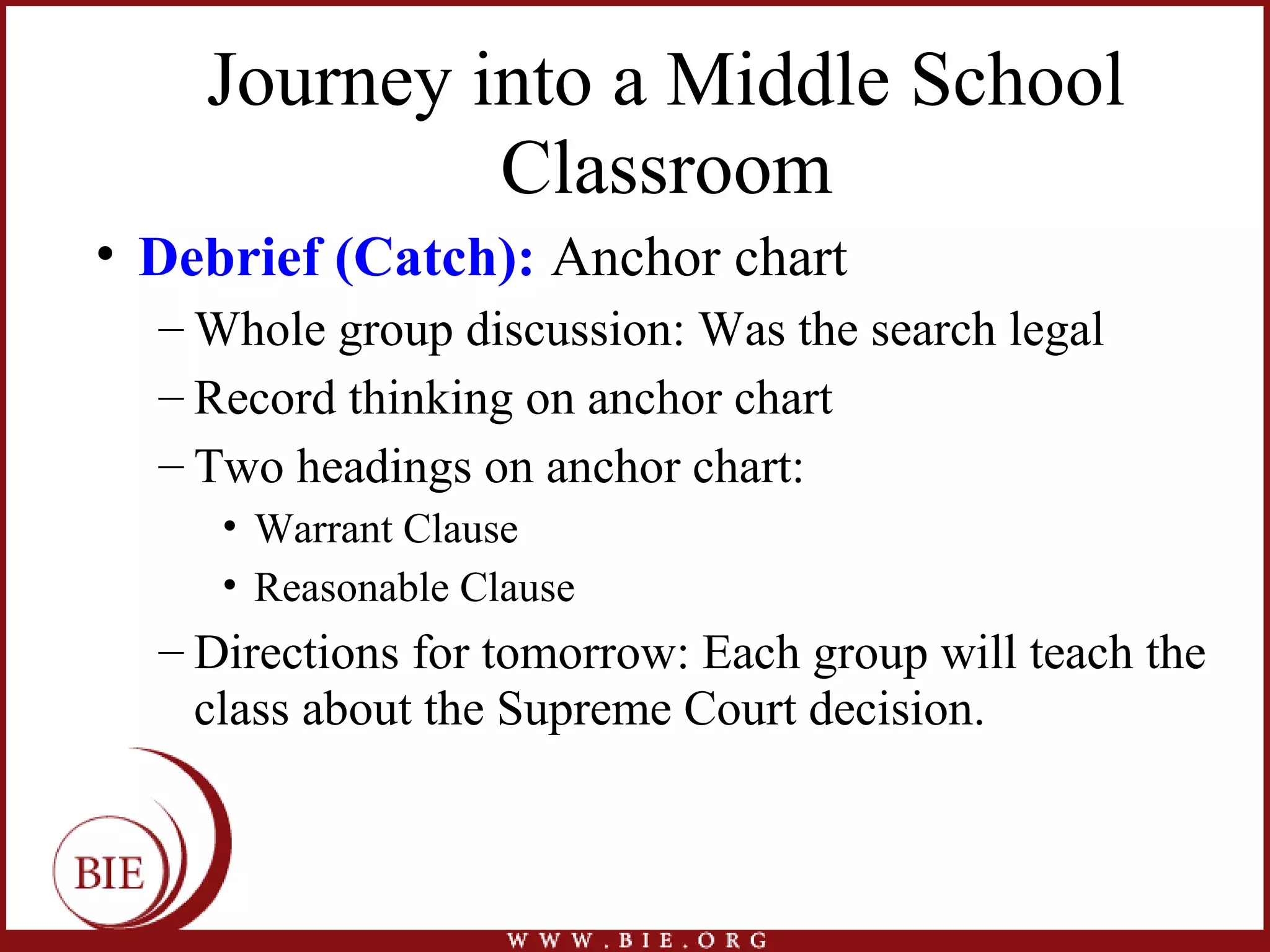 Journey into a Middle School Classroom

• Debrief (Catch): Anchor chart

– Whole group discussion: Was the search legal

– Record thinking on anchor chart

– Two headings on anchor chart:

• Warrant Clause

• Reasonable Clause

– Directions for tomorrow: Each group will teach the class about the Supreme Court decision.

BIE

WWW.BIE.ORG